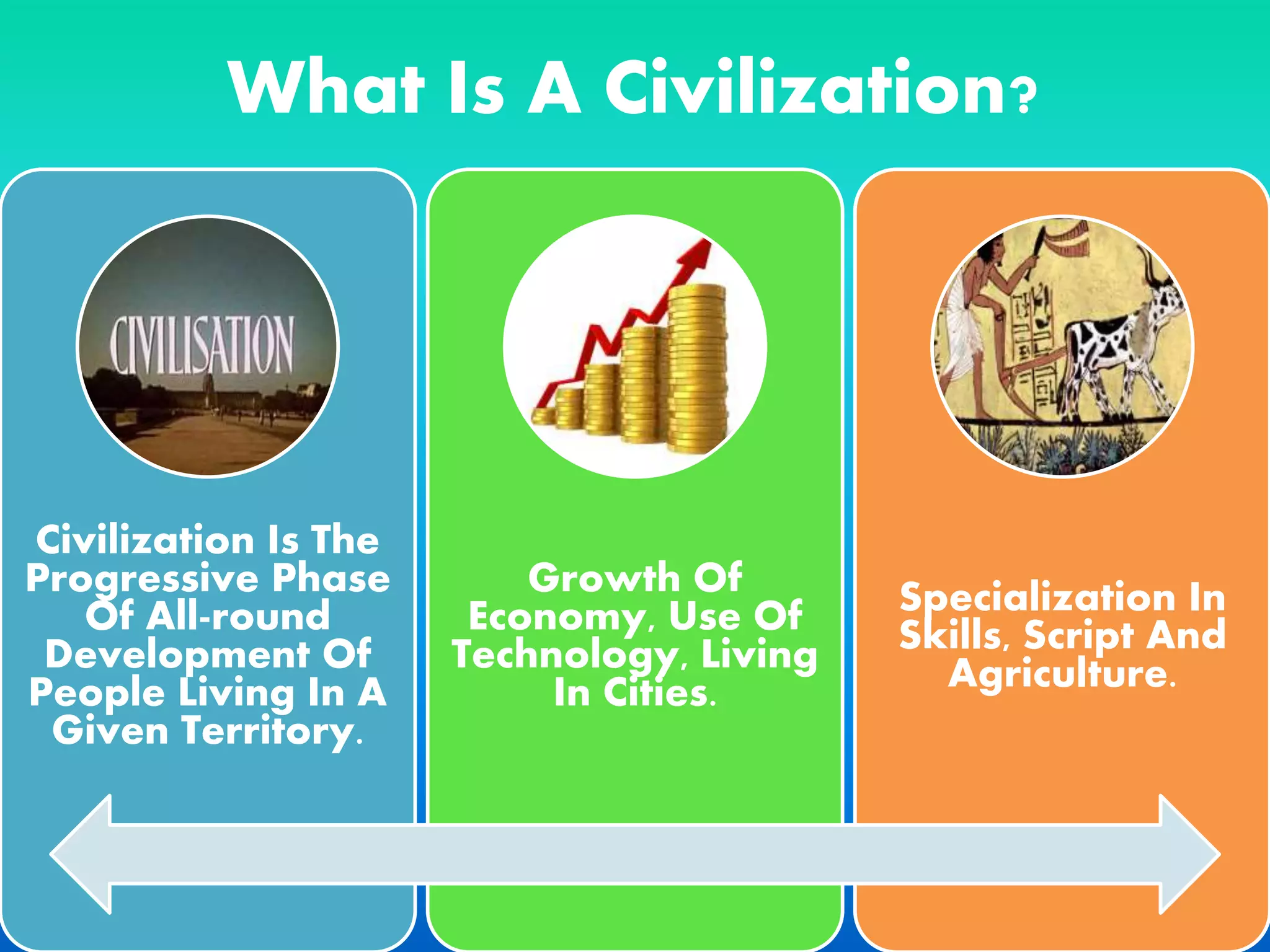 What Is A Civilization?

CIVILISATION

Civilization Is The Progressive Phase Of All-round Development Of People Living In A Given Territory.

Growth Of Economy, Use Of Technology, Living In Cities.

Specialization In Skills, Script And Agriculture.